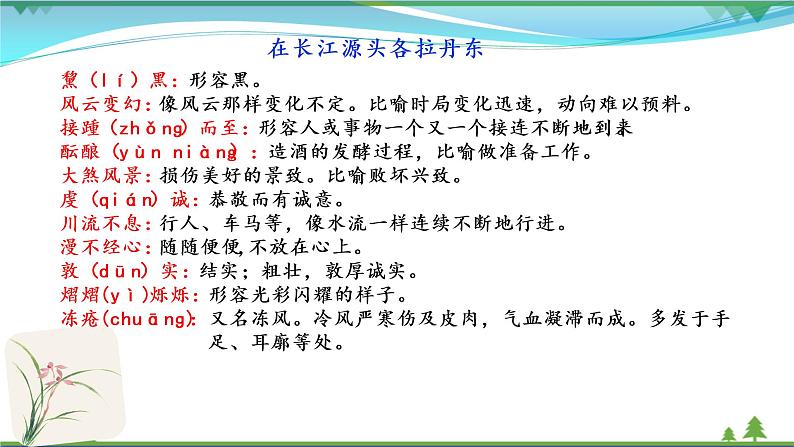 在长江源头各拉丹东

黧（lí）黑：形容黑。

风云变幻：像风云那样变化不定。比喻时局变化迅速，动向难以预料。

接踵（zhǒng）而至：形容人或事物一个又一个接连不断地到来

酝酿（yùn niàng）：造酒的发酵过程，比喻做准备工作。

大煞风景：损伤美好的景致。比喻败坏兴致。

虔（qián）诚：恭敬而有诚意。

川流不息：行人、车马等，像水流一样连续不断地行进。

漫不经心：随随便便，不放在心上。

敦（dūn）实：结实；粗壮，敦厚诚实。

熠熠（yì）烁烁：形容光彩闪耀的样子。

冻疮（chuāng）：又名冻风。冷风严寒伤及皮肉，气血凝滞而成。多发于手足、耳廓等处。